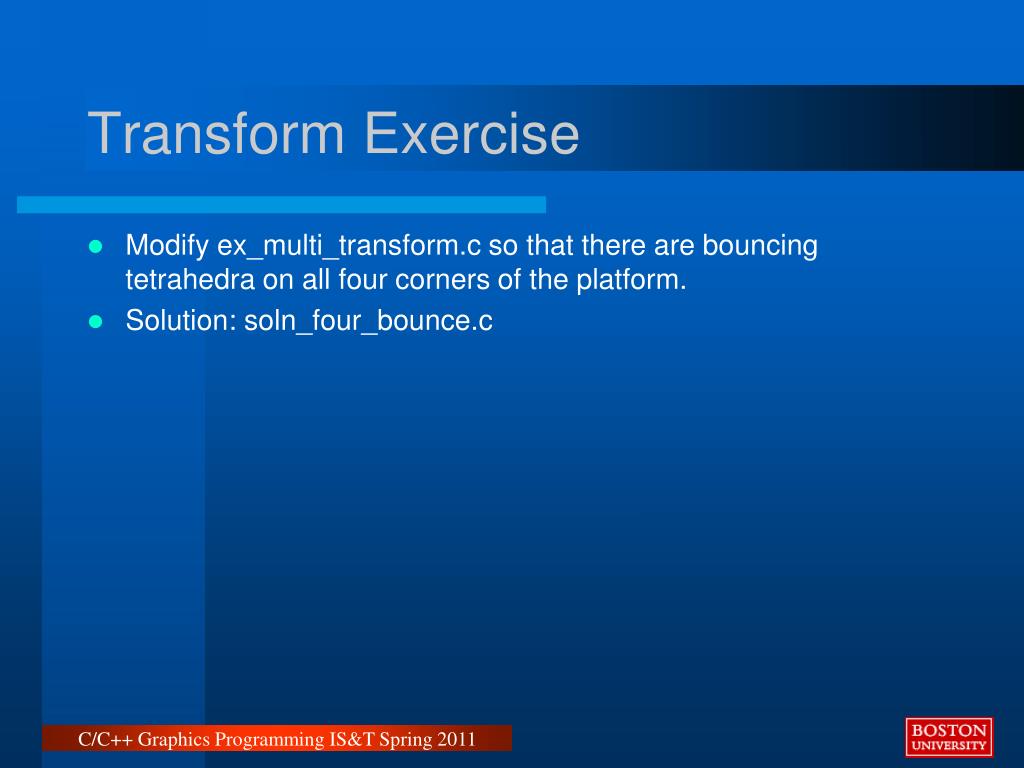 Transform Exercise

- Modify ex_multi_transform.c so that there are bouncing tetrahedra on all four corners of the platform.
- Solution: soln_four_bounce.c

C/C++ Graphics Programming IS&T Spring 2011

BOSTON UNIVERSITY